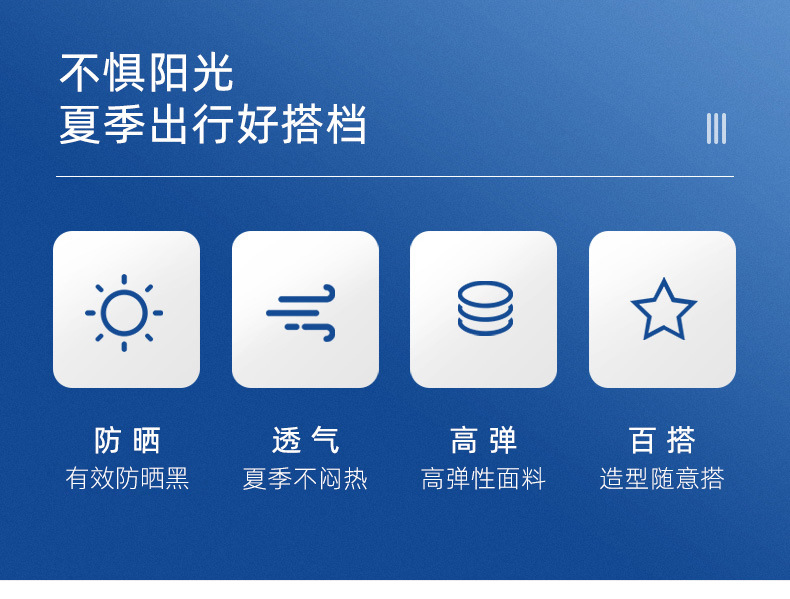 不惧阳光
夏季出行好搭档

防晒
有效防晒黑

透气
夏季不闷热

高弹
高弹性面料

百搭
造型随意搭